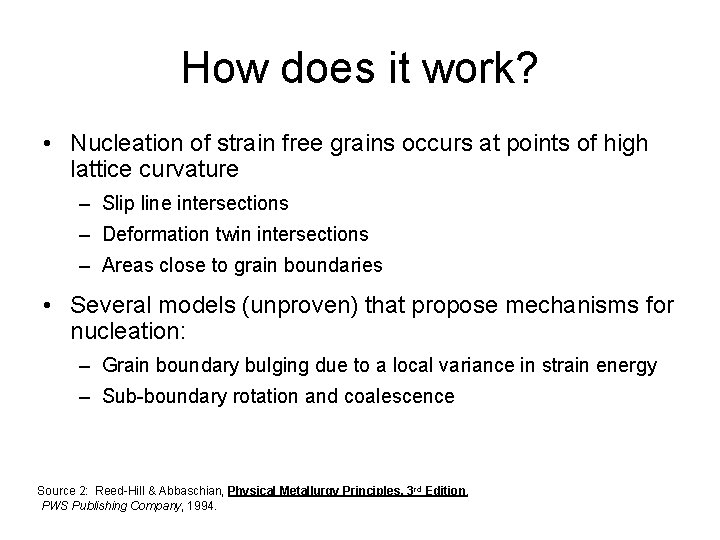 How does it work?

• Nucleation of strain free grains occurs at points of high lattice curvature

– Slip line intersections

– Deformation twin intersections

– Areas close to grain boundaries

• Several models (unproven) that propose mechanisms for nucleation:

– Grain boundary bulging due to a local variance in strain energy

– Sub-boundary rotation and coalescence

Source 2: Reed-Hill & Abbaschian, Physical Metallurgy Principles, 3rd Edition, PWS Publishing Company, 1994.